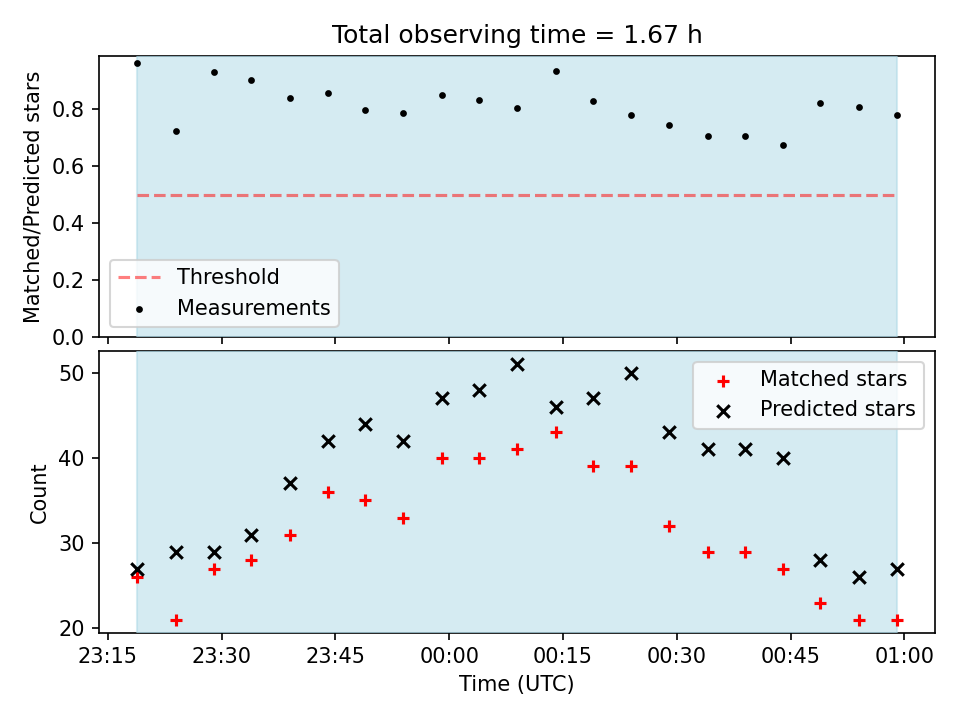 Total observing time = 1.67 h

Matched/Predicted stars

0.8
0.6
0.4
0.2
0.0

Threshold
Measurements

Count

50
40
30
20

Matched stars
Predicted stars

23:15 23:30 23:45 00:00 00:15 00:30 00:45 01:00

Time (UTC)